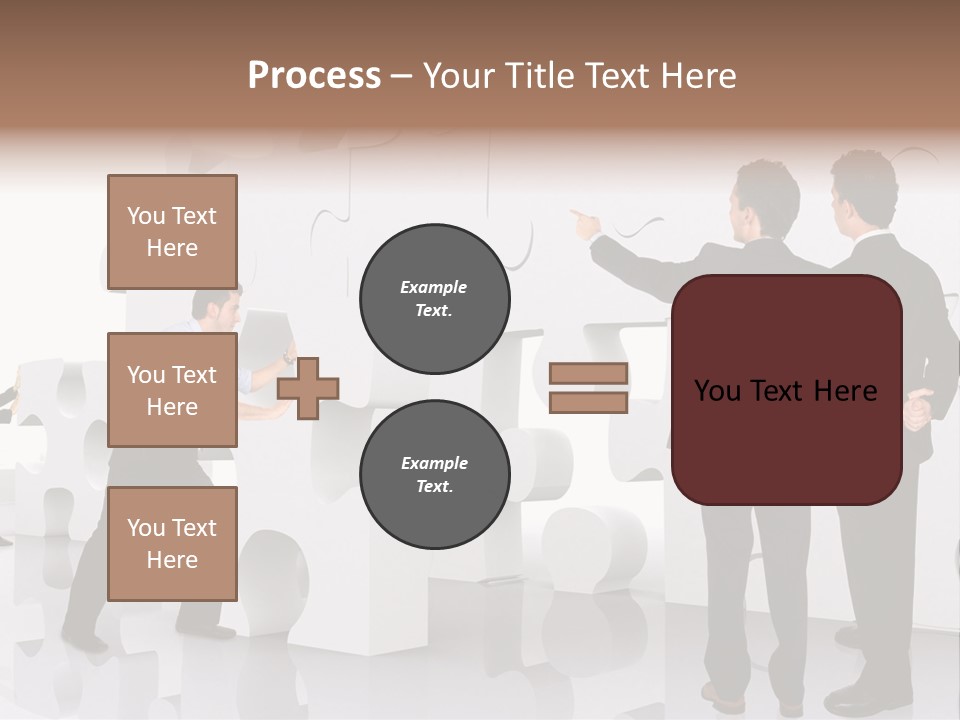 Process – Your Title Text Here

You Text Here

You Text Here

You Text Here

Example Text.

Example Text.

You Text Here